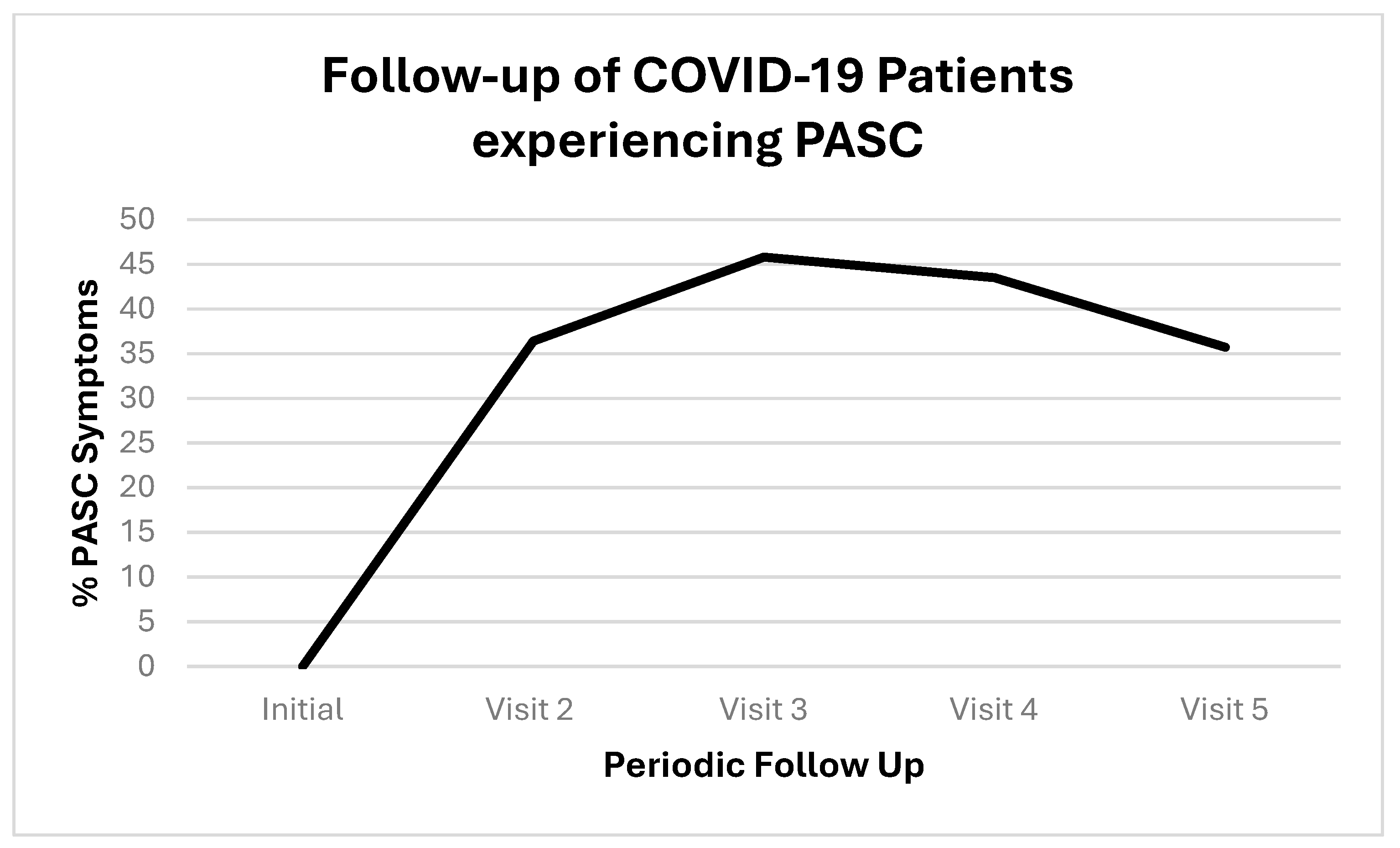 Follow-up of COVID-19 Patients experiencing PASC

% PASC Symptoms

50
45
40
35
30
25
20
15
10
5
0

Initial
Visit 2
Visit 3
Visit 4
Visit 5

Periodic Follow Up